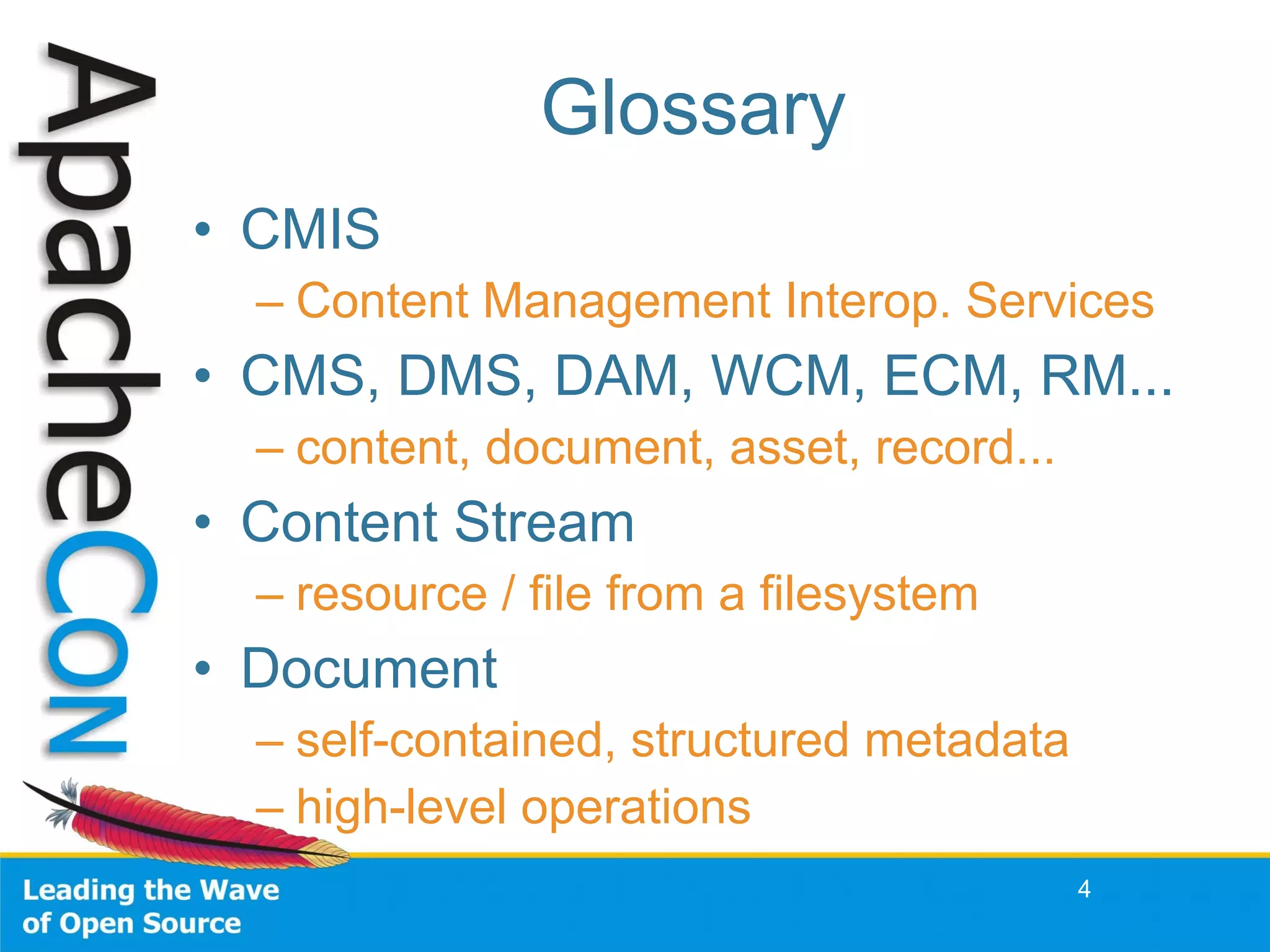 ApacheCon

Glossary

• CMIS
– Content Management Interop. Services
• CMS, DMS, DAM, WCM, ECM, RM...
– content, document, asset, record...
• Content Stream
– resource / file from a filesystem
• Document
– self-contained, structured metadata
– high-level operations

Leading the Wave of Open Source

4